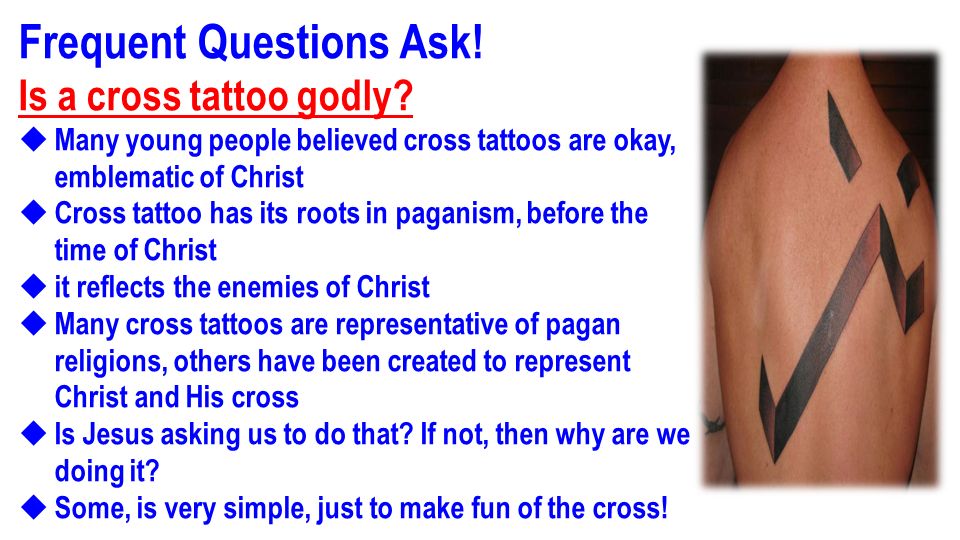 Frequent Questions Ask!
Is a cross tattoo godly?
◆ Many young people believed cross tattoos are okay, emblematic of Christ
◆ Cross tattoo has its roots in paganism, before the time of Christ
◆ it reflects the enemies of Christ
◆ Many cross tattoos are representative of pagan religions, others have been created to represent Christ and His cross
◆ Is Jesus asking us to do that? If not, then why are we doing it?
◆ Some, is very simple, just to make fun of the cross!